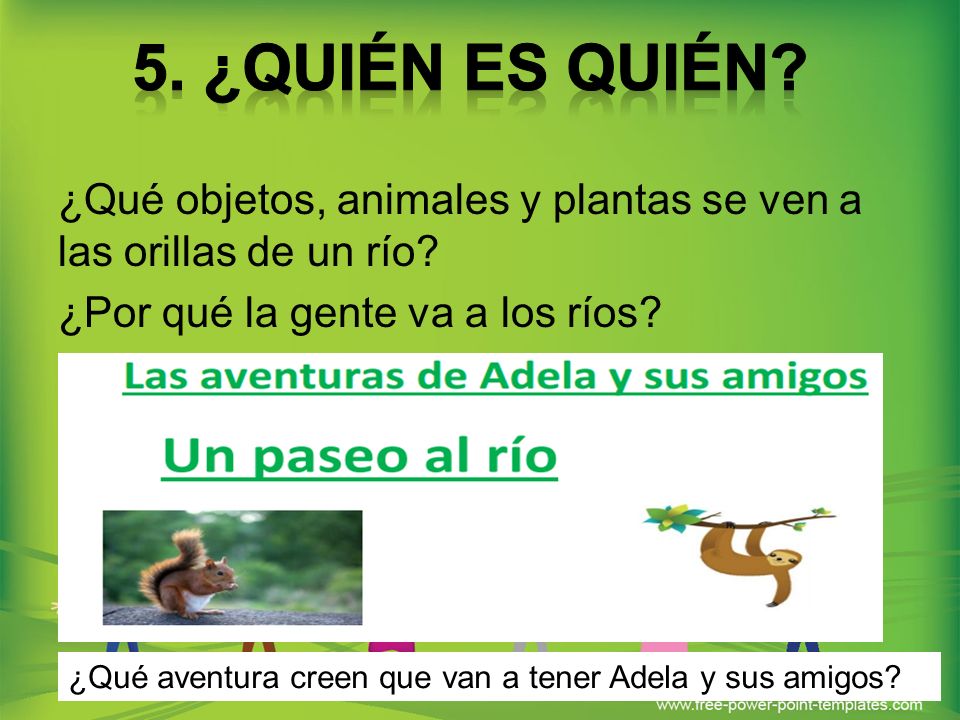 5. ¿QUIÉN ES QUIÉN?

¿Qué objetos, animales y plantas se ven a las orillas de un río?

¿Por qué la gente va a los ríos?

Las aventuras de Adela y sus amigos

Un paseo al río

¿Qué aventura creen que van a tener Adela y sus amigos?

www.free-power-point-templates.com